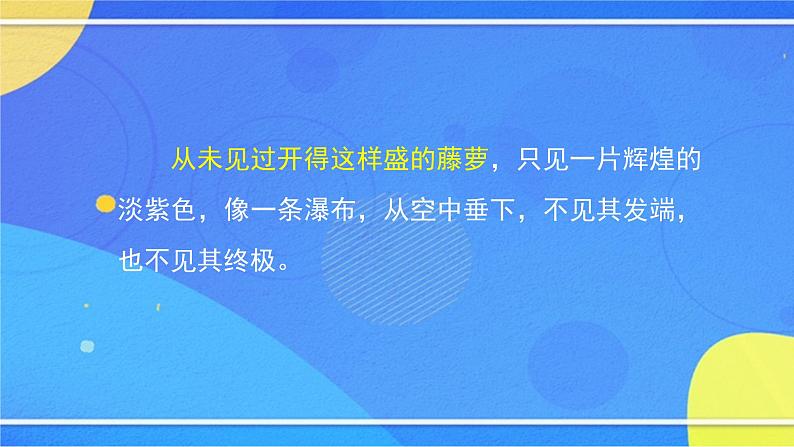 从未见过开得这样盛的藤萝，只见一片辉煌的淡紫色，像一条瀑布，从空中垂下，不见其发端，也不见其终极。